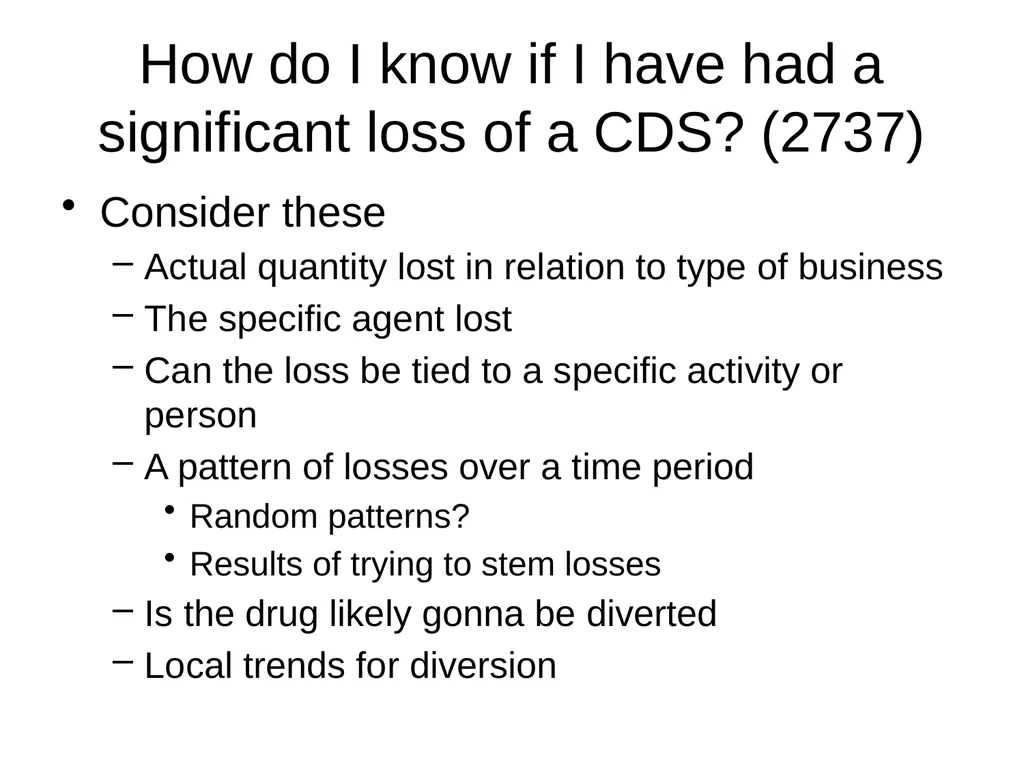 How do I know if I have had a significant loss of a CDS? (2737)

• Consider these
  – Actual quantity lost in relation to type of business
  – The specific agent lost
  – Can the loss be tied to a specific activity or person
  – A pattern of losses over a time period
    • Random patterns?
    • Results of trying to stem losses
  – Is the drug likely gonna be diverted
  – Local trends for diversion